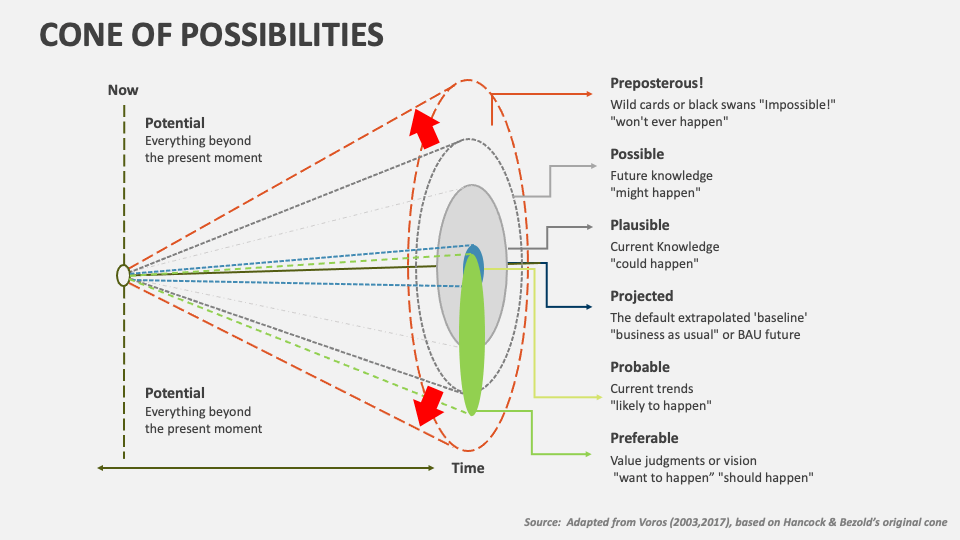 CONE OF POSSIBILITIES

Now

Potential
Everything beyond the present moment

Potential
Everything beyond the present moment

Time

Preposterous!
Wild cards or black swans "Impossible!" "won't ever happen"

Possible
Future knowledge "might happen"

Plausible
Current Knowledge "could happen"

Projected
The default extrapolated 'baseline' "business as usual" or BAU future

Probable
Current trends "likely to happen"

Preferable
Value judgments or vision "want to happen" "should happen"

Source: Adapted from Voros (2003,2017), based on Hancock & Bezold's original cone